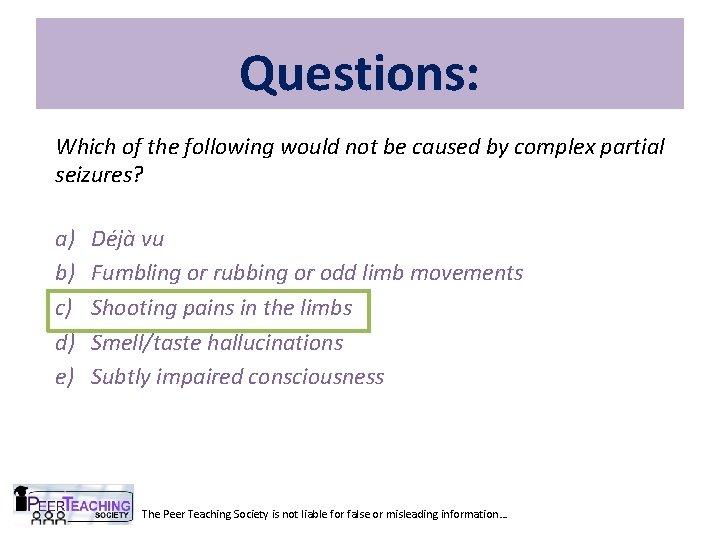 Questions:

Which of the following would not be caused by complex partial seizures?

a) Déjà vu
b) Fumbling or rubbing or odd limb movements
c) Shooting pains in the limbs
d) Smell/taste hallucinations
e) Subtly impaired consciousness

PEER TEACHING SOCIETY

The Peer Teaching Society is not liable for false or misleading information…